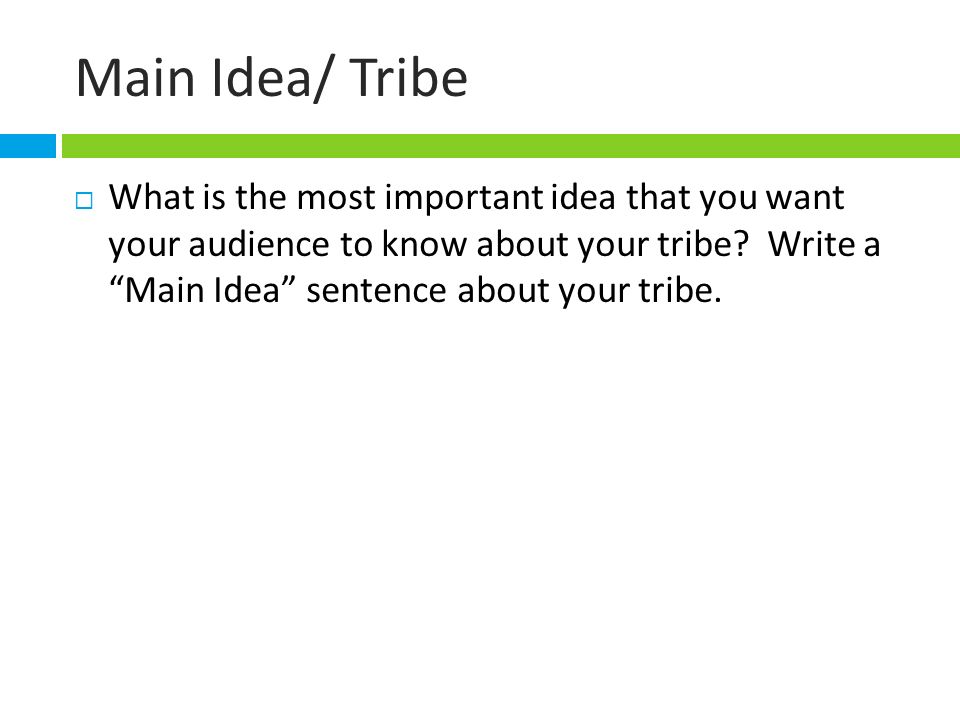 Main Idea/ Tribe

What is the most important idea that you want your audience to know about your tribe? Write a “Main Idea” sentence about your tribe.